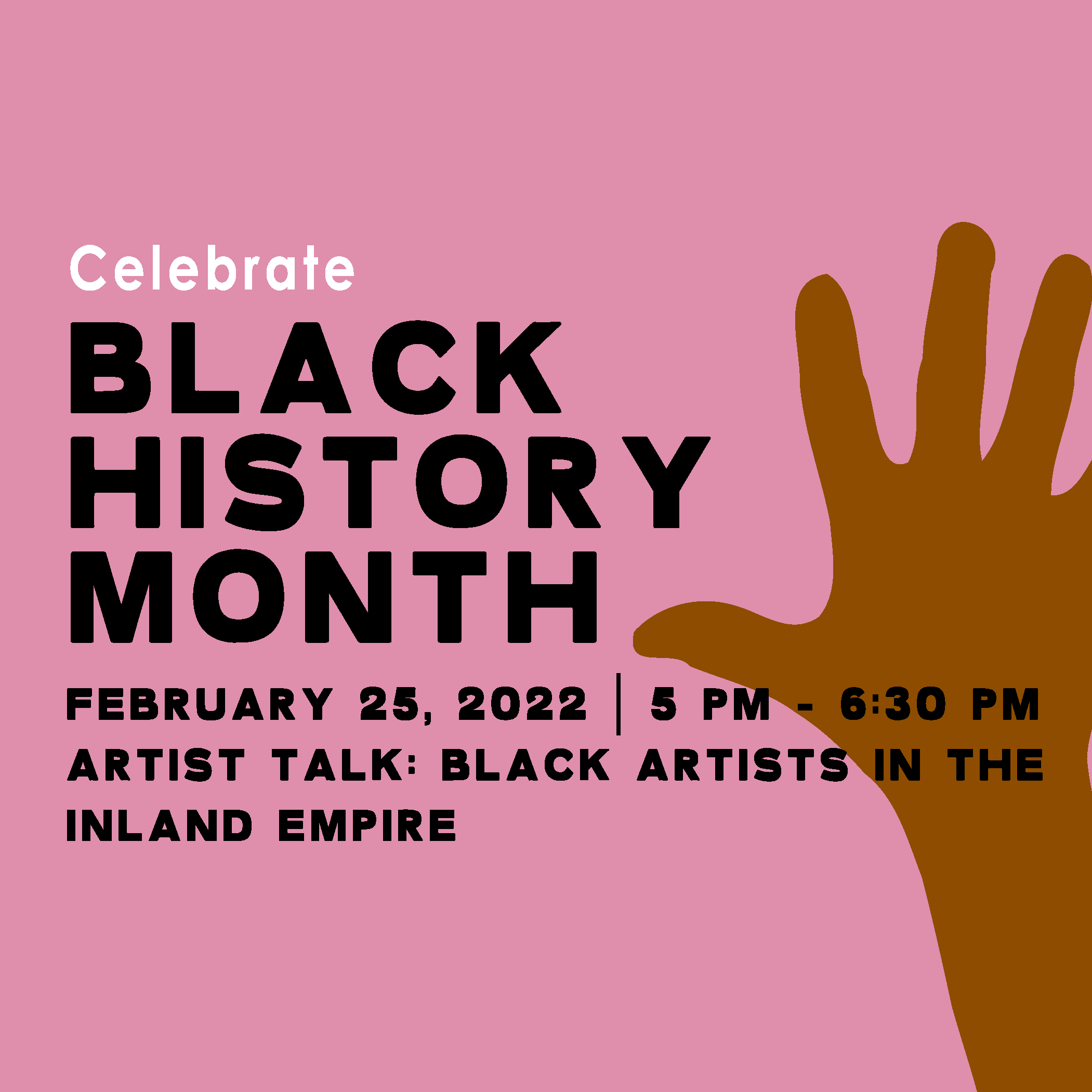 Celebrate

BLACK HISTORY MONTH

FEBRUARY 25, 2022 | 5 PM - 6:30 PM

ARTIST TALK: BLACK ARTISTS IN THE INLAND EMPIRE